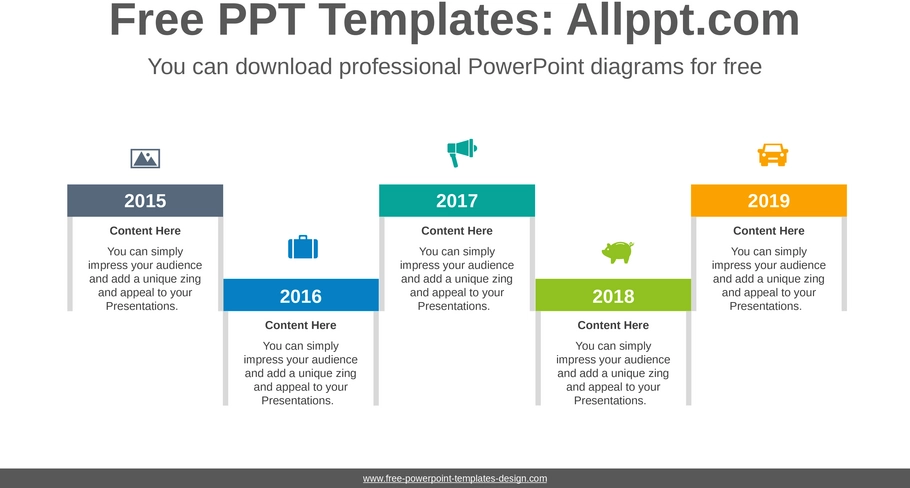 Free PPT Templates: Allppt.com

You can download professional PowerPoint diagrams for free

2015

Content Here

You can simply impress your audience and add a unique zing and appeal to your Presentations.

2016

Content Here

You can simply impress your audience and add a unique zing and appeal to your Presentations.

2017

Content Here

You can simply impress your audience and add a unique zing and appeal to your Presentations.

2018

Content Here

You can simply impress your audience and add a unique zing and appeal to your Presentations.

2019

Content Here

You can simply impress your audience and add a unique zing and appeal to your Presentations.

www.free-powerpoint-templates-design.com